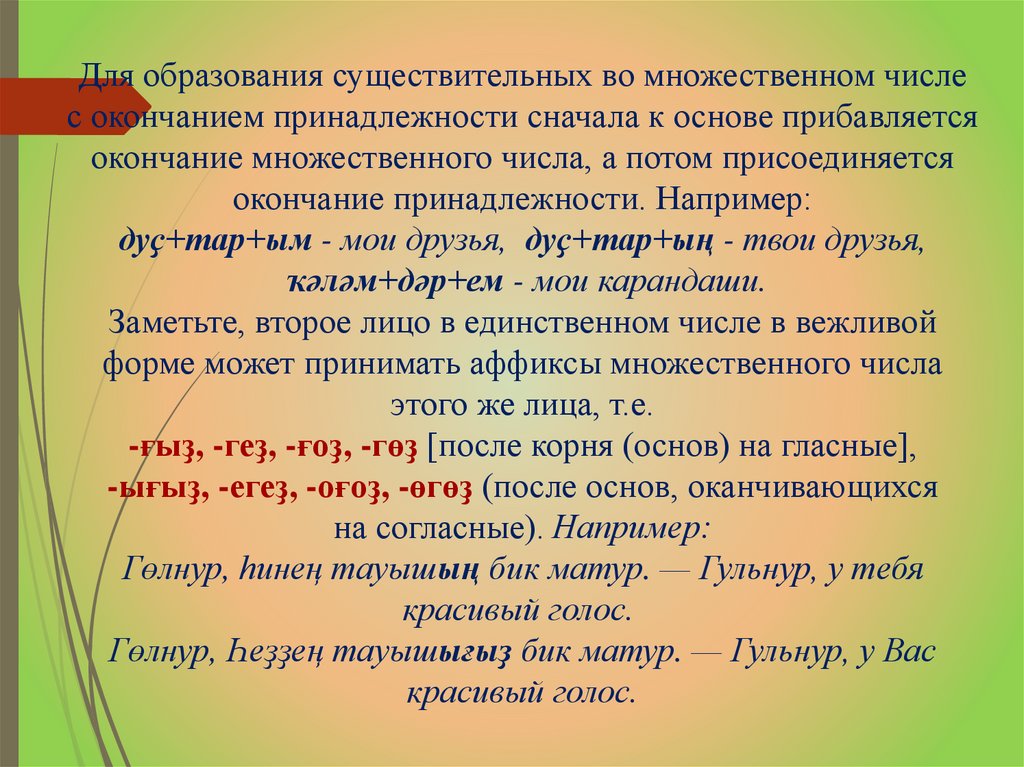 Для образования существительных во множественном числе с окончанием принадлежности сначала к основе прибавляется окончание множественного числа, а потом присоединяется окончание принадлежности. Например:
дуҫ+тар+ым - мои друзья, дуҫ+тар+ың - твои друзья,
ҡәләм+дәр+ем - мои карандаши.
Заметьте, второе лицо в единственном числе в вежливой форме может принимать аффиксы множественного числа этого же лица, т.е.
-ғыҙ, -геҙ, -ғоҙ, -гөҙ [после корня (основ) на гласные],
-ығыҙ, -егеҙ, -оғоҙ, -өгөҙ (после основ, оканчивающихся на согласные). Например:
Гөлнур, һинең тауышың бик матур. — Гульнур, у тебя красивый голос.
Гөлнур, Һеҙҙең тауышығыҙ бик матур. — Гульнур, у Вас красивый голос.